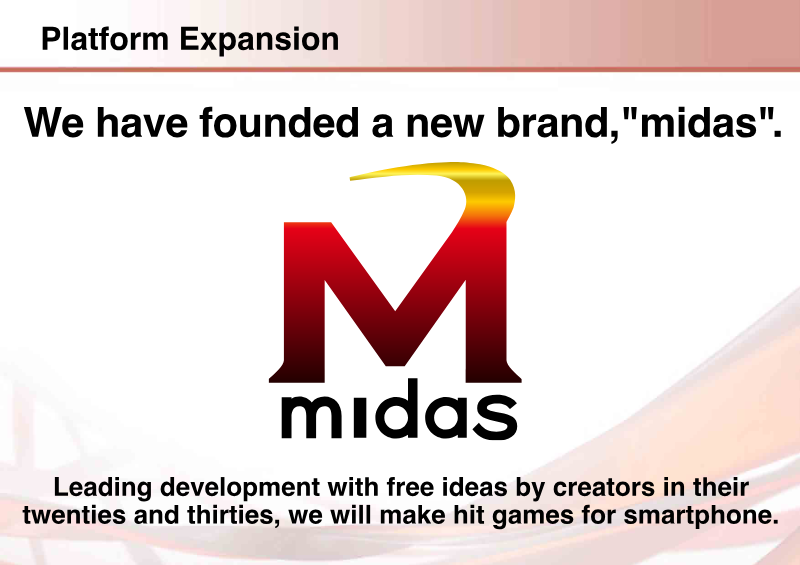 Platform Expansion

We have founded a new brand,"midas".

M
midas

Leading development with free ideas by creators in their twenties and thirties, we will make hit games for smartphone.